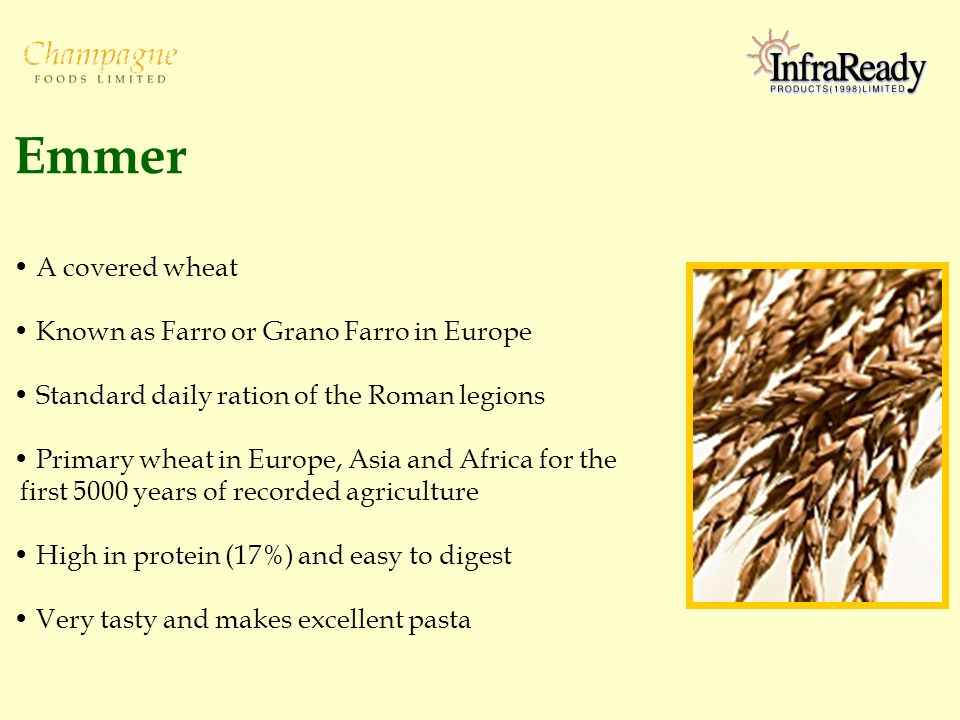 Champagne
FOODS LIMITED

InfraReady
PRODUCTS(1998)LIMITED

Emmer

• A covered wheat

• Known as Farro or Grano Farro in Europe

• Standard daily ration of the Roman legions

• Primary wheat in Europe, Asia and Africa for the first 5000 years of recorded agriculture

• High in protein (17%) and easy to digest

• Very tasty and makes excellent pasta